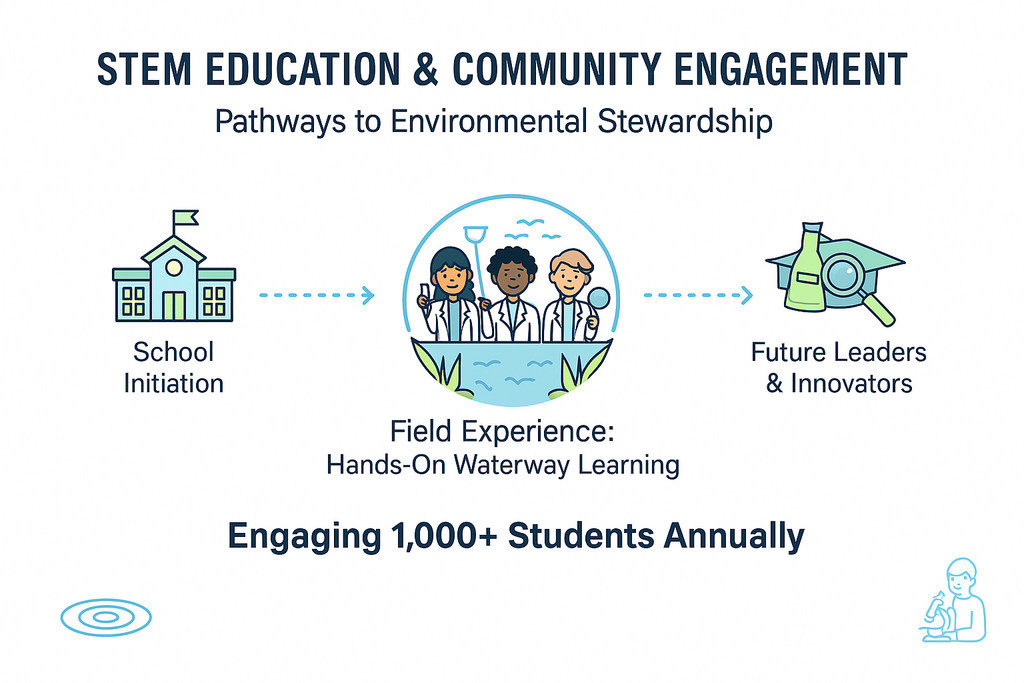 STEM EDUCATION & COMMUNITY ENGAGEMENT

Pathways to Environmental Stewardship

School Initiation

Field Experience: Hands-On Waterway Learning

Future Leaders & Innovators

Engaging 1,000+ Students Annually